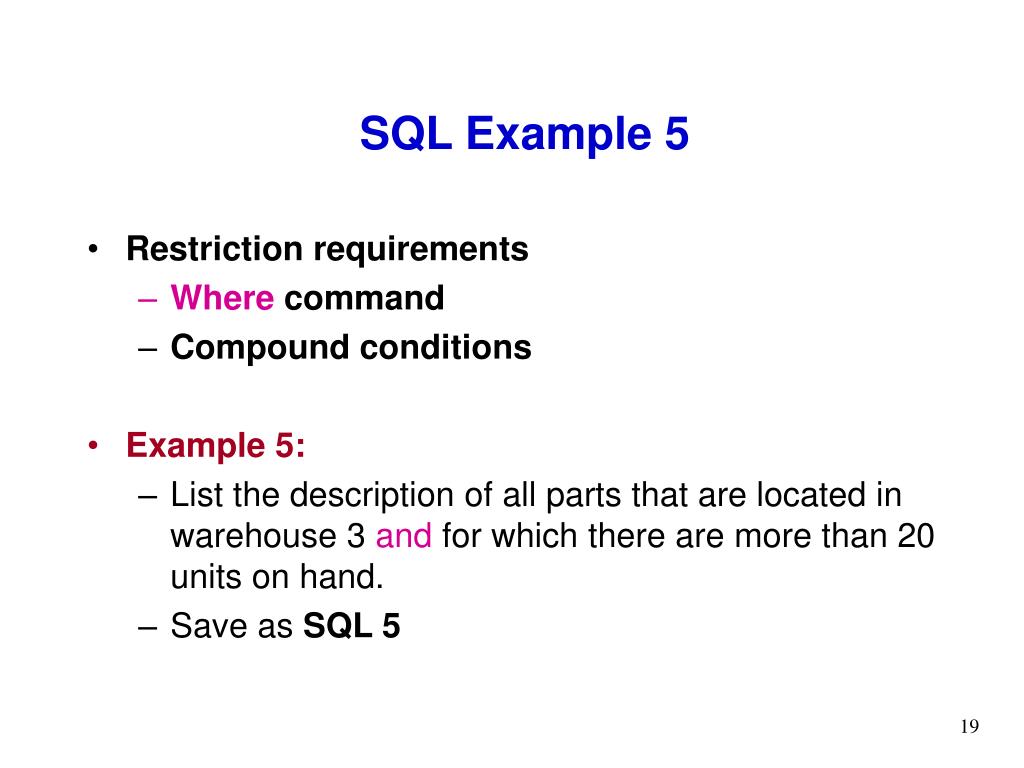 SQL Example 5

• Restriction requirements
– Where command
– Compound conditions

• Example 5:
– List the description of all parts that are located in warehouse 3 and for which there are more than 20 units on hand.
– Save as SQL 5

19